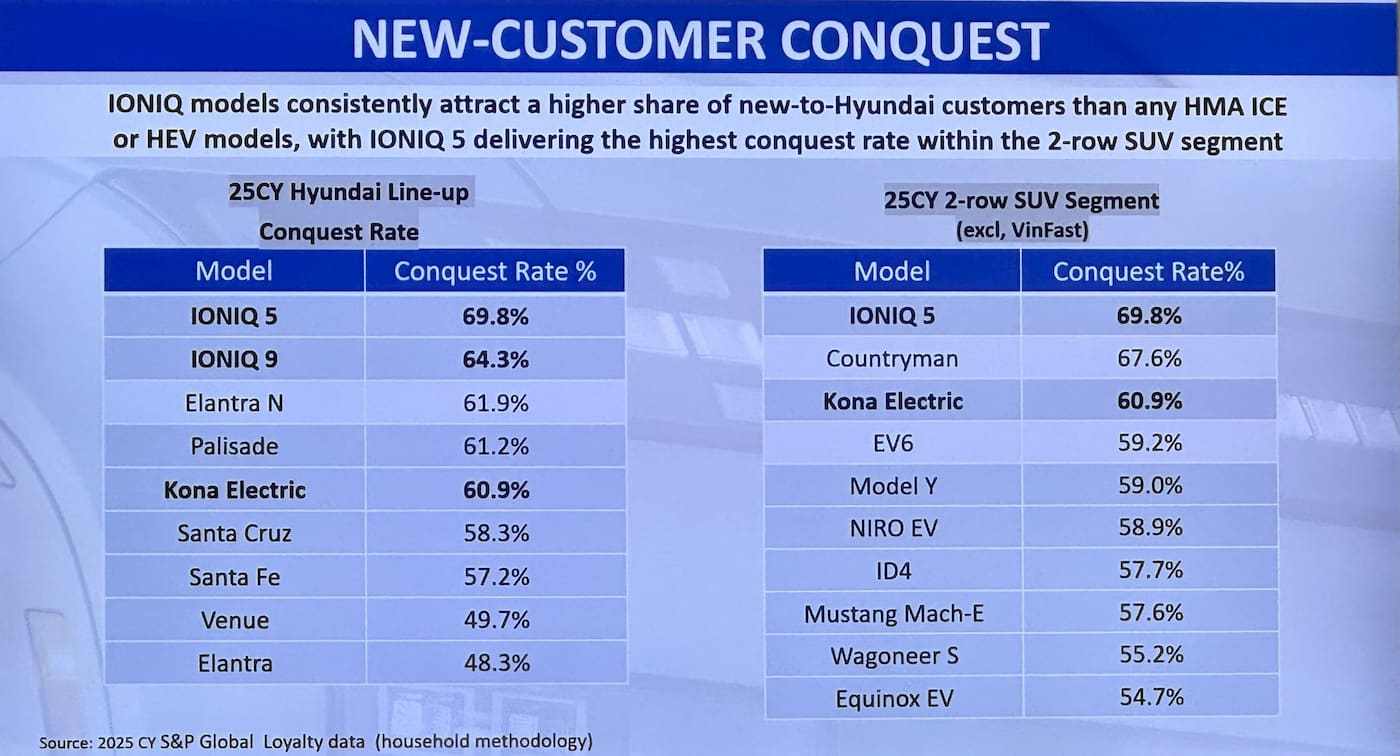 NEW-CUSTOMER CONQUEST

IONIQ models consistently attract a higher share of new-to-Hyundai customers than any HMA ICE or HEV models, with IONIQ 5 delivering the highest conquest rate within the 2-row SUV segment

25CY Hyundai Line-up
Conquest Rate

| Model | Conquest Rate % |
|---|---|
| IONIQ 5 | 69.8% |
| IONIQ 9 | 64.3% |
| Elantra N | 61.9% |
| Palisade | 61.2% |
| Kona Electric | 60.9% |
| Santa Cruz | 58.3% |
| Santa Fe | 57.2% |
| Venue | 49.7% |
| Elantra | 48.3% |

25CY 2-row SUV Segment
(excl, VinFast)

| Model | Conquest Rate% |
|---|---|
| IONIQ 5 | 69.8% |
| Countryman | 67.6% |
| Kona Electric | 60.9% |
| EV6 | 59.2% |
| Model Y | 59.0% |
| NIRO EV | 58.9% |
| ID4 | 57.7% |
| Mustang Mach-E | 57.6% |
| Wagoneer S | 55.2% |
| Equinox EV | 54.7% |

Source: 2025 CY S&P Global Loyalty data (household methodology)